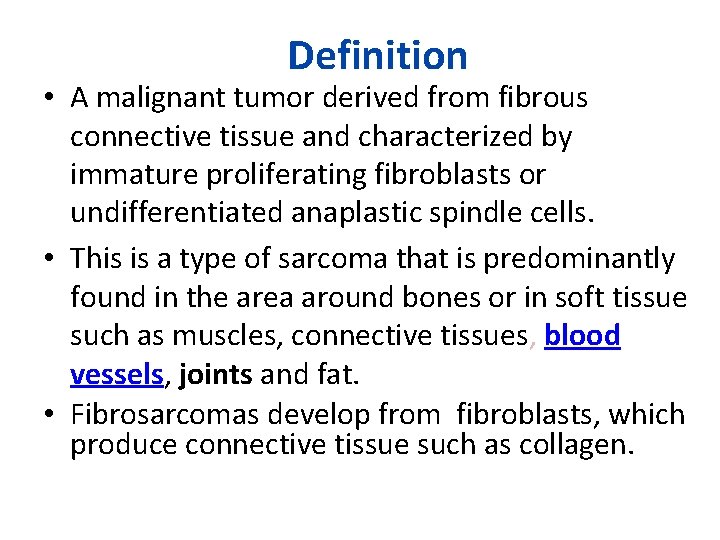 Definition

• A malignant tumor derived from fibrous connective tissue and characterized by immature proliferating fibroblasts or undifferentiated anaplastic spindle cells.

• This is a type of sarcoma that is predominantly found in the area around bones or in soft tissue such as muscles, connective tissues, blood vessels, joints and fat.

• Fibrosarcomas develop from fibroblasts, which produce connective tissue such as collagen.